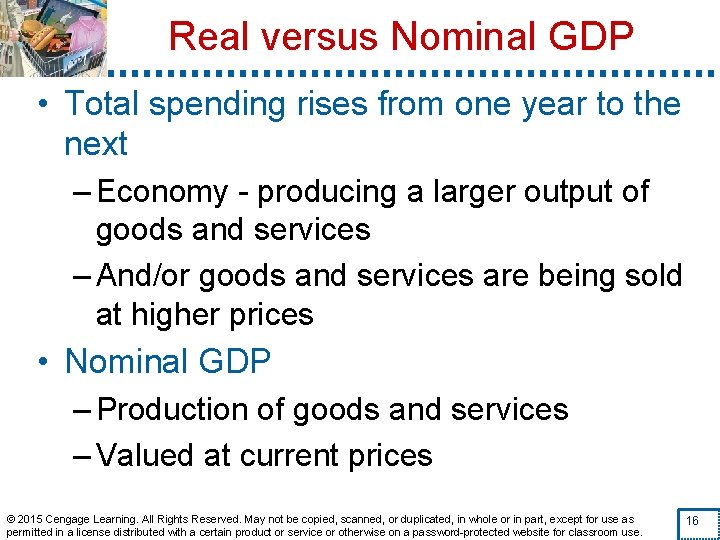 Real versus Nominal GDP

• Total spending rises from one year to the next

– Economy - producing a larger output of goods and services

– And/or goods and services are being sold at higher prices

• Nominal GDP

– Production of goods and services

– Valued at current prices

© 2015 Cengage Learning. All Rights Reserved. May not be copied, scanned, or duplicated, in whole or in part, except for use as permitted in a license distributed with a certain product or service or otherwise on a password-protected website for classroom use.

16